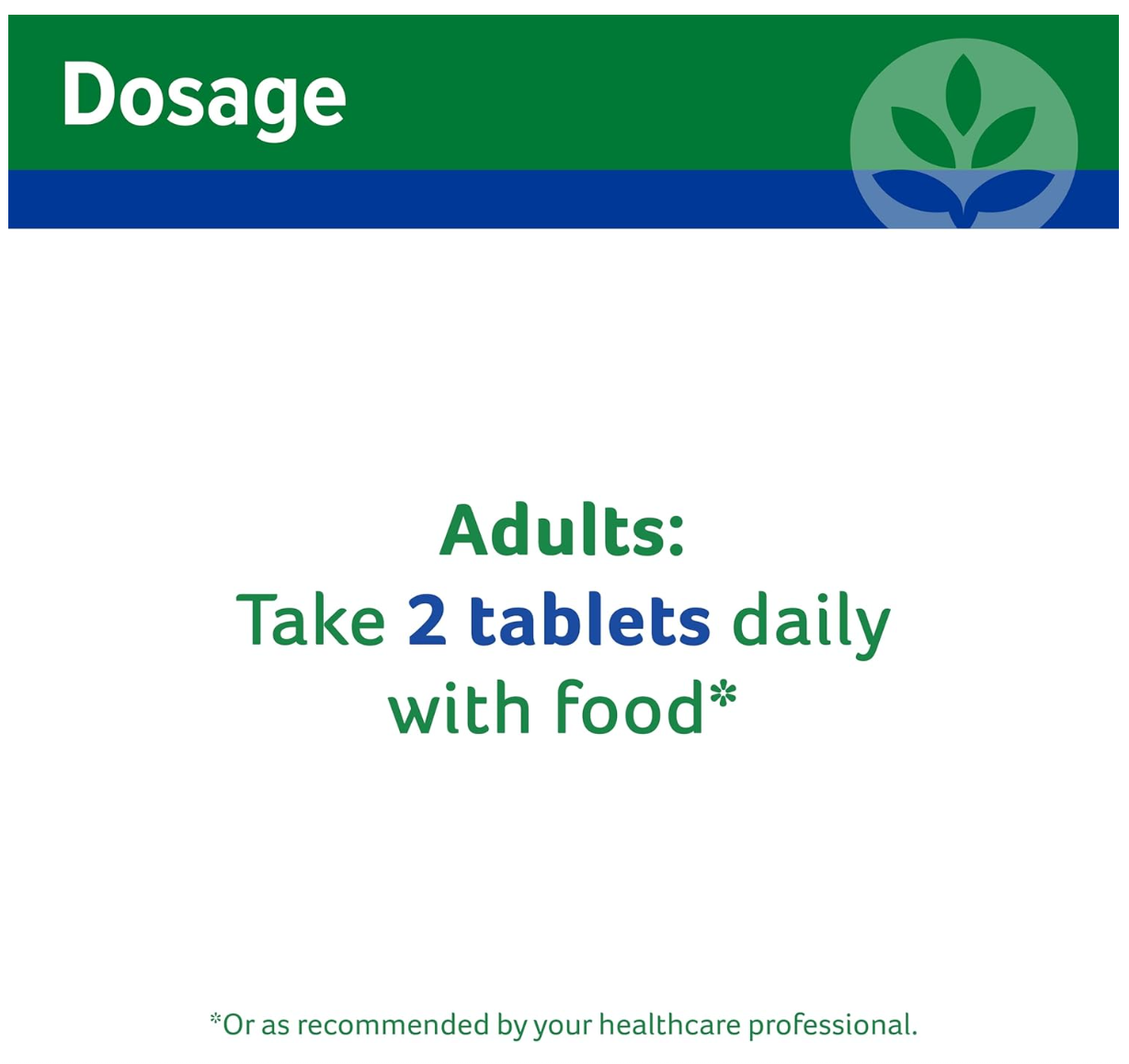 Dosage

Adults:
Take 2 tablets daily with food*

*Or as recommended by your healthcare professional.